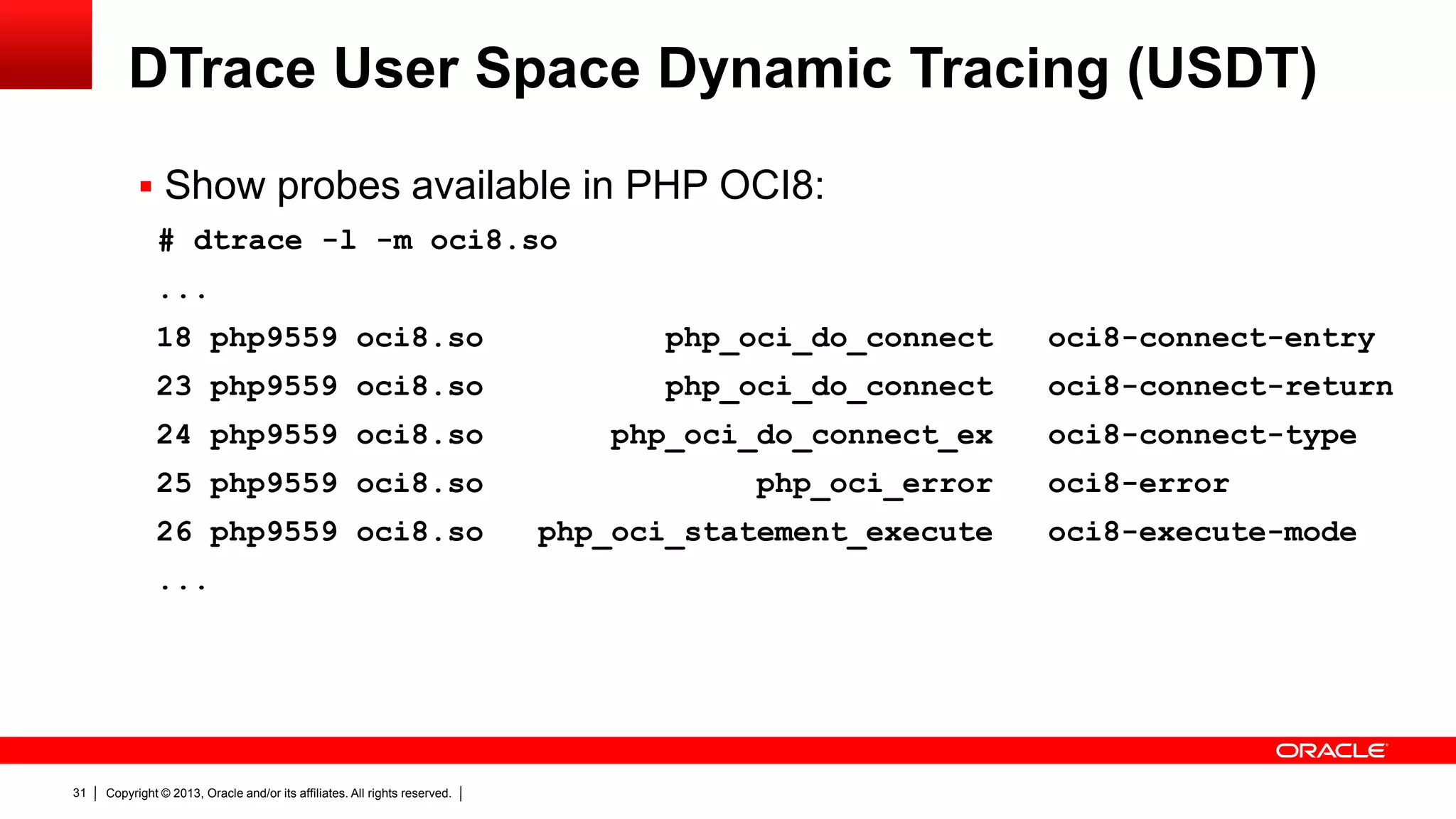 DTrace User Space Dynamic Tracing (USDT)

▪ Show probes available in PHP OCI8:

# dtrace -l -m oci8.so
...
18 php9559 oci8.so php_oci_do_connect oci8-connect-entry
23 php9559 oci8.so php_oci_do_connect oci8-connect-return
24 php9559 oci8.so php_oci_do_connect_ex oci8-connect-type
25 php9559 oci8.so php_oci_error oci8-error
26 php9559 oci8.so php_oci_statement_execute oci8-execute-mode
...

ORACLE

31 | Copyright © 2013, Oracle and/or its affiliates. All rights reserved. |